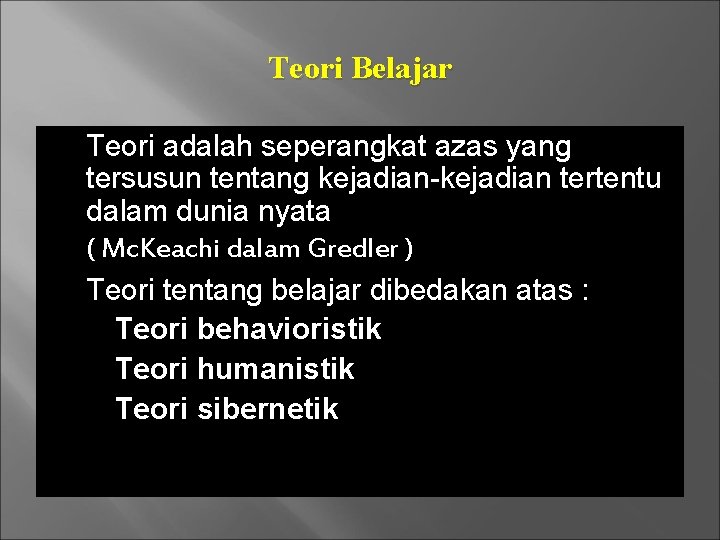 Teori Belajar

Teori adalah seperangkat azas yang tersusun tentang kejadian-kejadian tertentu dalam dunia nyata
( McKeachi dalam Gredler )

Teori tentang belajar dibedakan atas :
Teori behavioristik
Teori humanistik
Teori sibernetik